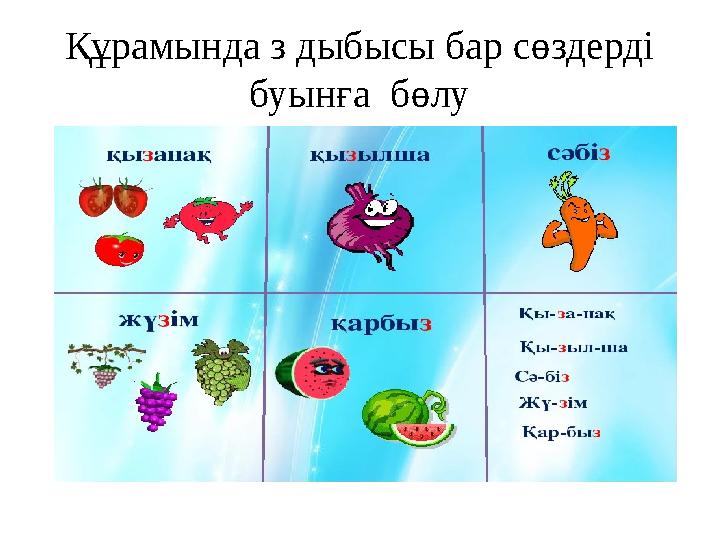 Құрамында з дыбысы бар сөздерді буынға бөлу

қызанақ

қызылша

сәбіз

жүзім

қарбыз

Қы-за-нақ

Қы-зыл-ша

Сә-біз

Жү-зім

Қар-быз